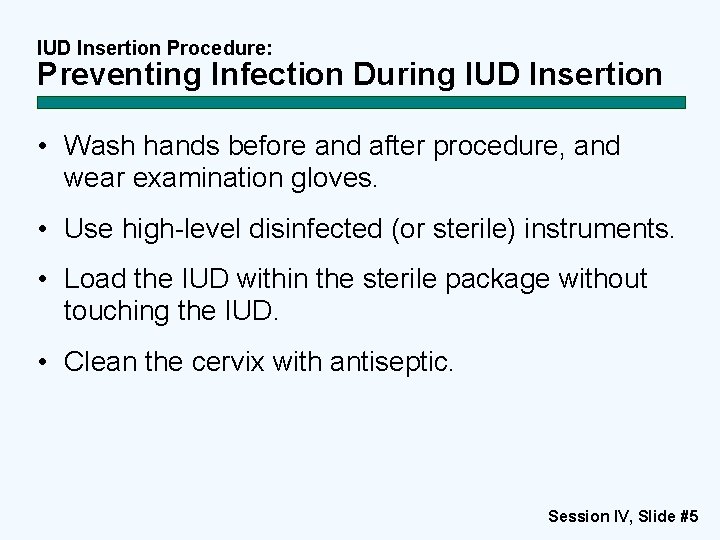 IUD Insertion Procedure:
Preventing Infection During IUD Insertion

• Wash hands before and after procedure, and wear examination gloves.

• Use high-level disinfected (or sterile) instruments.

• Load the IUD within the sterile package without touching the IUD.

• Clean the cervix with antiseptic.

Session IV, Slide #5